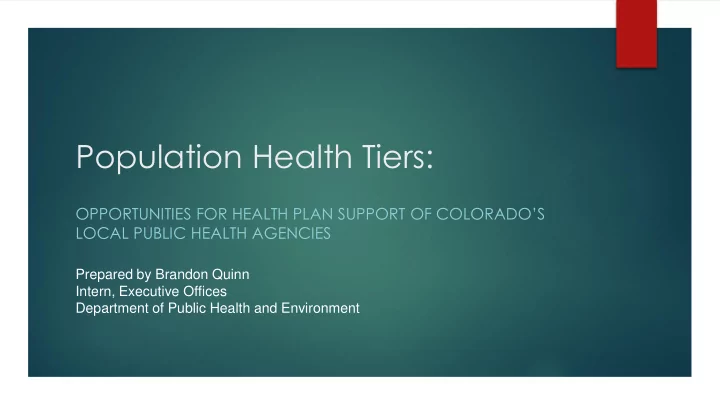 Population Health Tiers:

OPPORTUNITIES FOR HEALTH PLAN SUPPORT OF COLORADO'S LOCAL PUBLIC HEALTH AGENCIES

Prepared by Brandon Quinn
Intern, Executive Offices
Department of Public Health and Environment